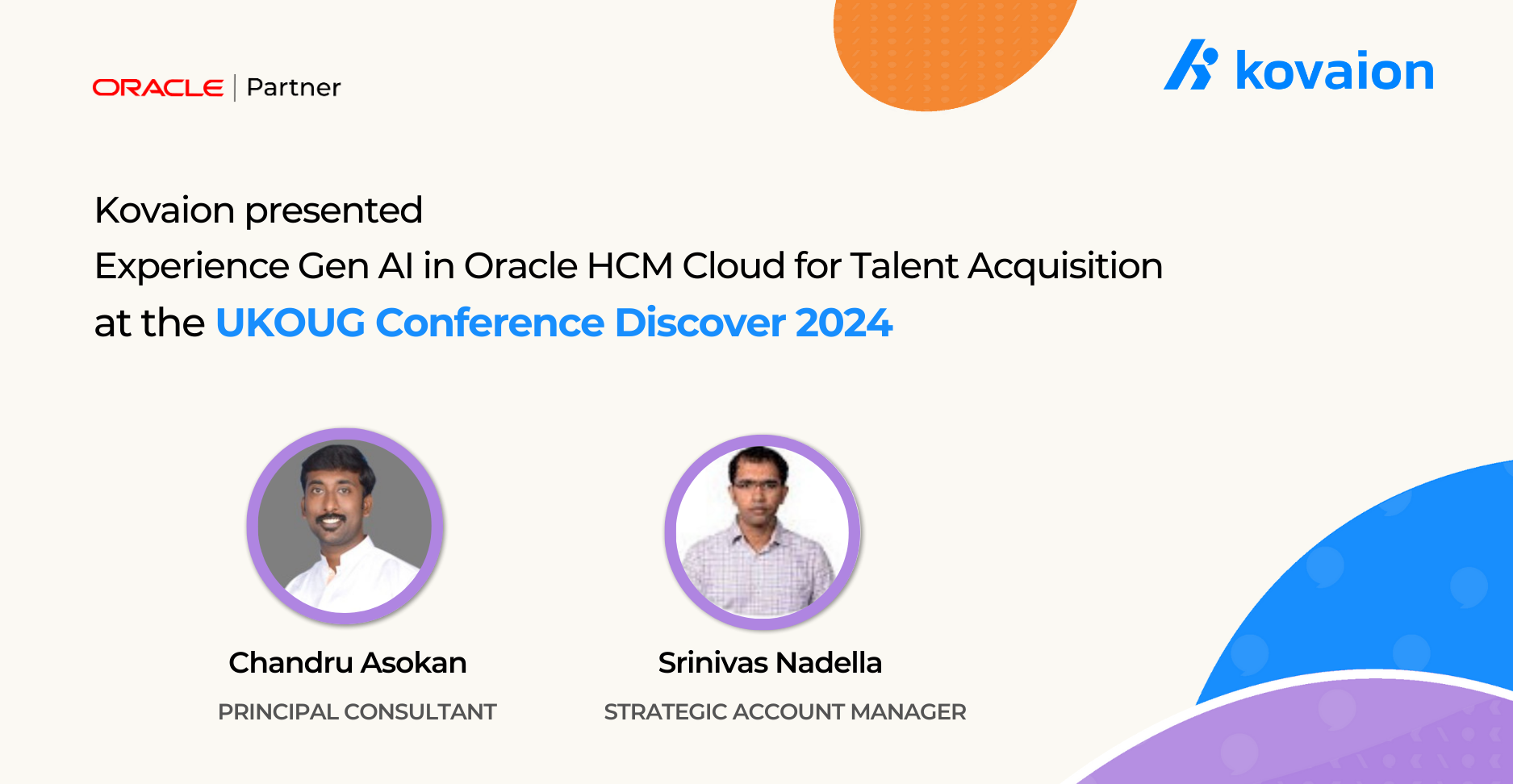 ORACLE | Partner

kovaion

Kovaion presented
Experience Gen AI in Oracle HCM Cloud for Talent Acquisition
at the UKOUG Conference Discover 2024

Chandru Asokan
PRINCIPAL CONSULTANT

Srinivas Nadella
STRATEGIC ACCOUNT MANAGER